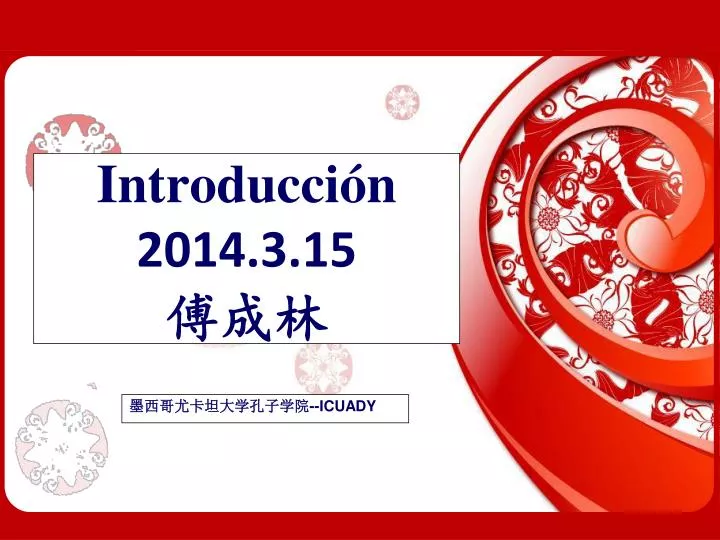 Introducción
2014.3.15
傅成林

墨西哥尤卡坦大学孔子学院--ICUADY